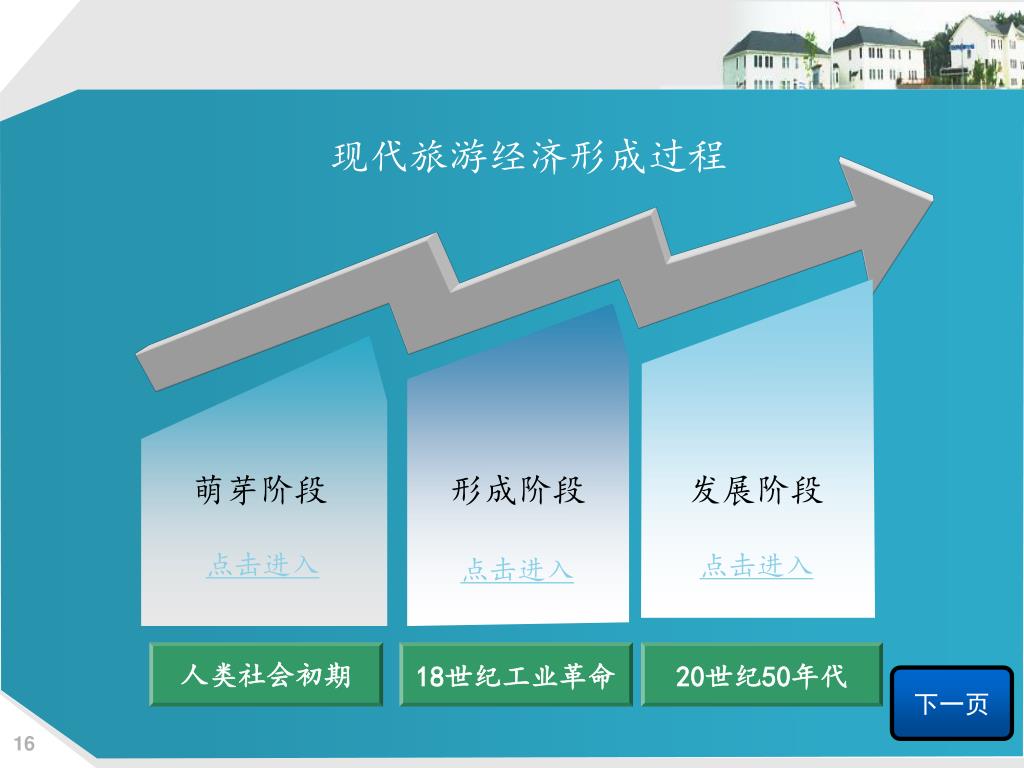 现代旅游经济形成过程

萌芽阶段

点击进入

形成阶段

点击进入

发展阶段

点击进入

人类社会初期

18世纪工业革命

20世纪50年代

下一页

16